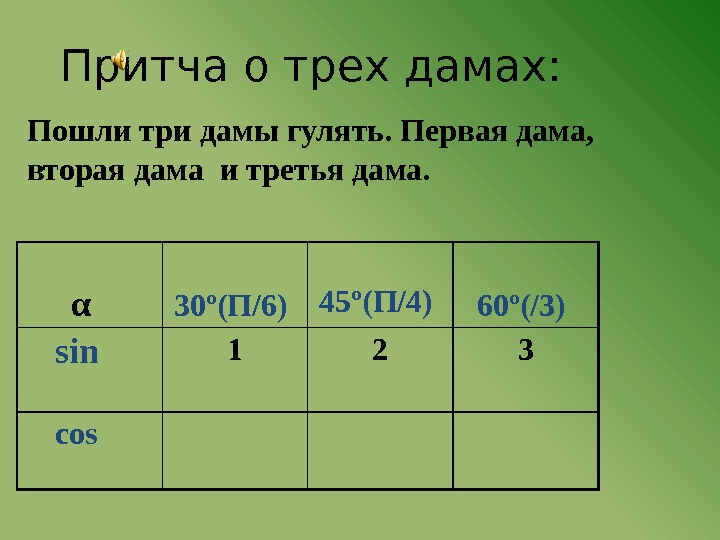 Притча о трех дамах:

Пошли три дамы гулять. Первая дама, вторая дама и третья дама.

| α | 30º(П/6) | 45º(П/4) | 60º(/3) |
|---|---|---|---|
| sin | 1 | 2 | 3 |
| cos | | | |